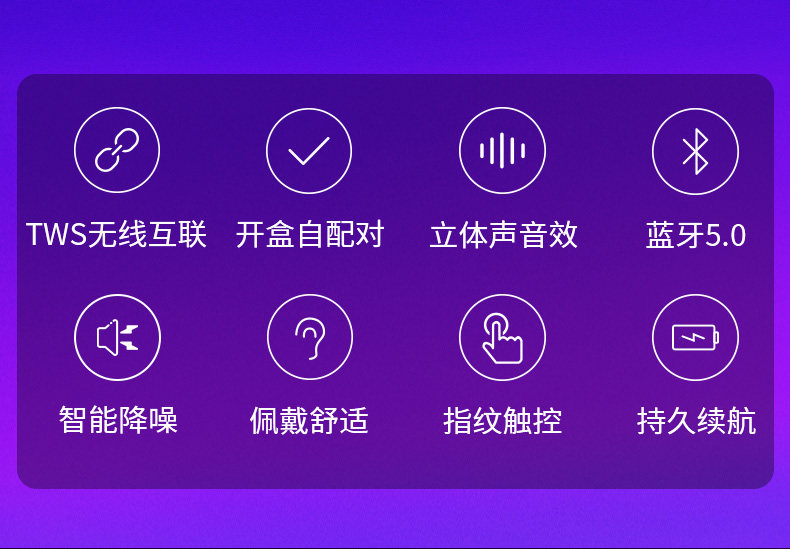 TWS无线互联
开盒自配对
立体声音效
蓝牙5.0

智能降噪
佩戴舒适
指纹触控
持久续航